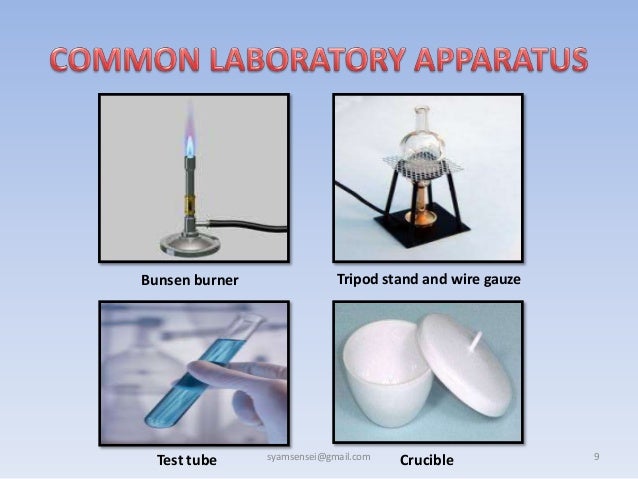 COMMON LABORATORY APPARATUS

Bunsen burner

Tripod stand and wire gauze

Test tube

syamsensei@gmail.com

Crucible

9